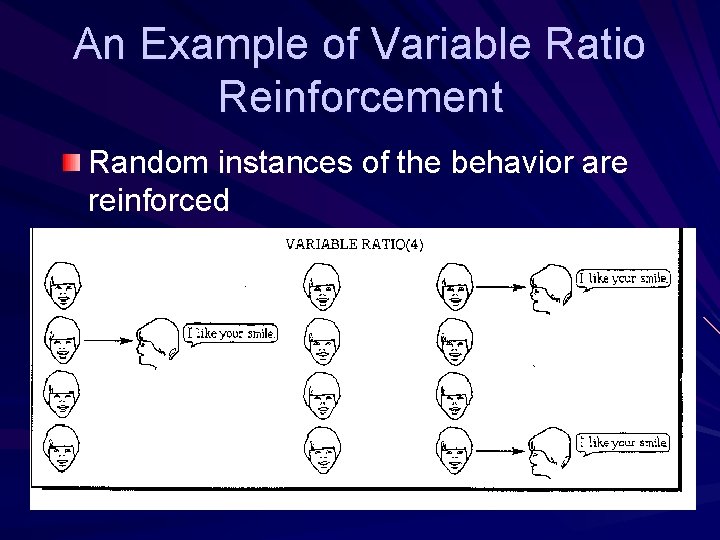 An Example of Variable Ratio Reinforcement

Random instances of the behavior are reinforced

VARIABLE RATIO(4)

I like your smile.

I like your smile.

I like your smile.